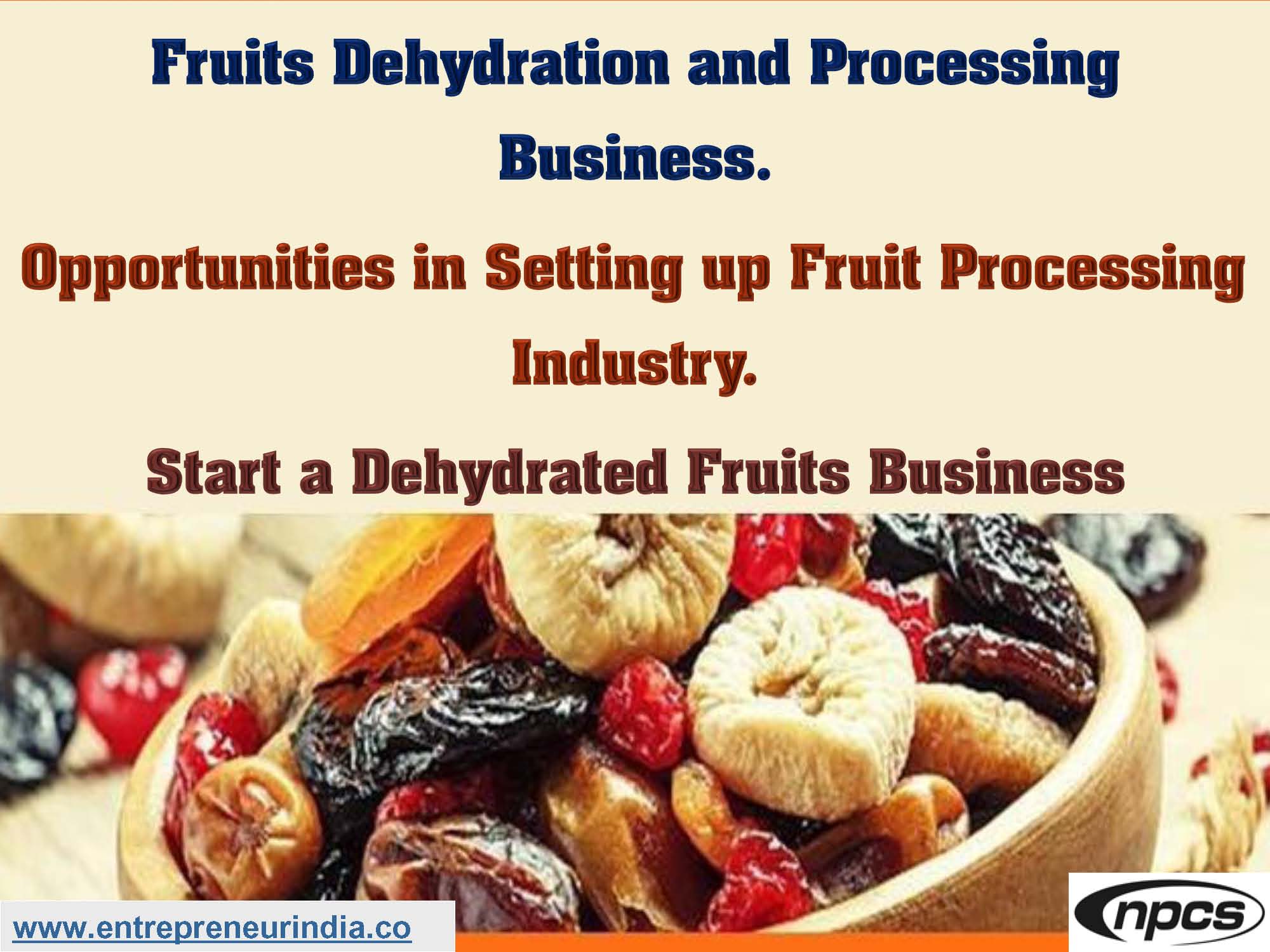 Fruits Dehydration and Processing Business.

Opportunities in Setting up Fruit Processing Industry.

Start a Dehydrated Fruits Business

www.entrepreneurindia.co

npcs